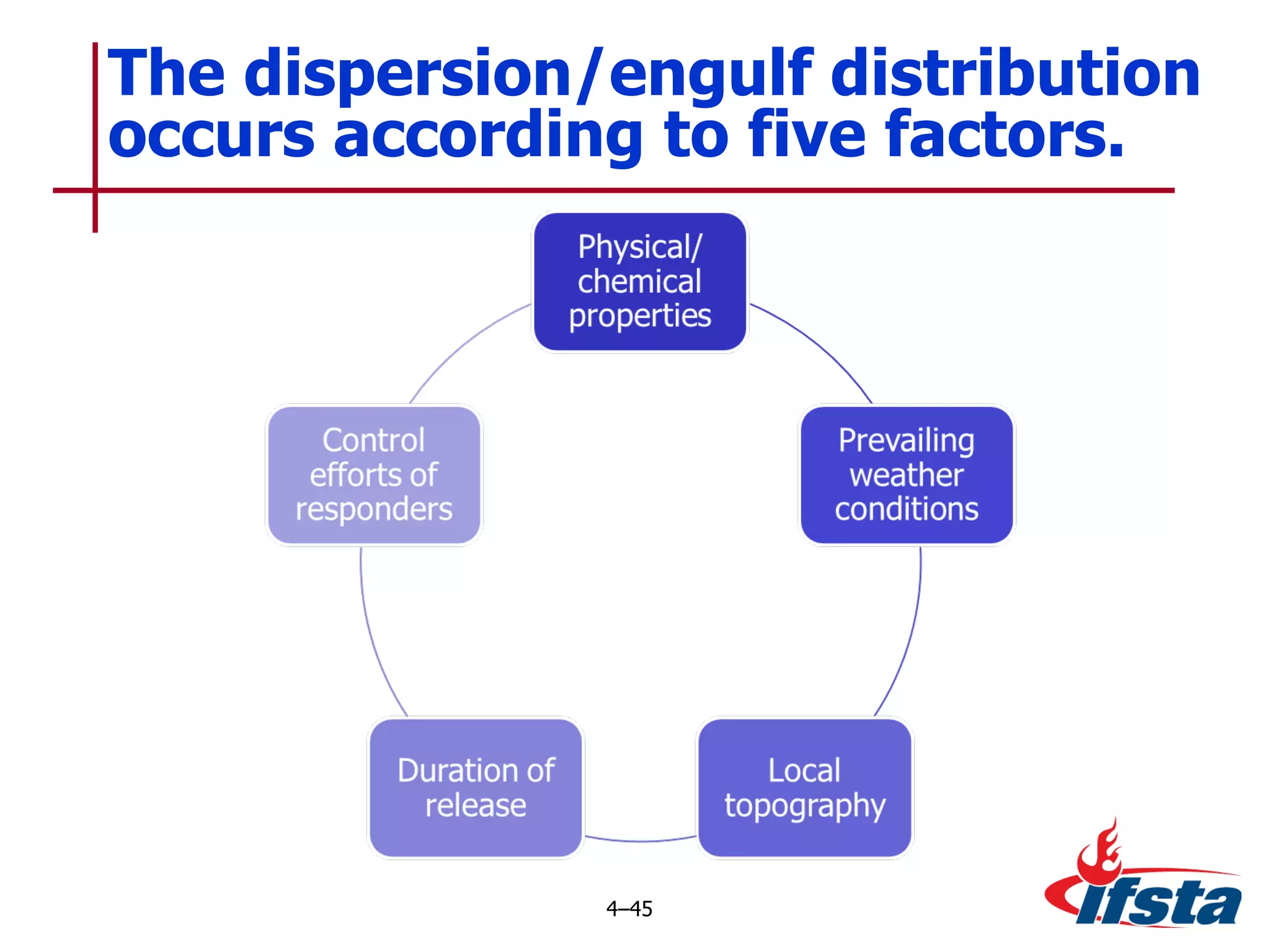 The dispersion/engulf distribution occurs according to five factors.

Physical/ chemical properties

Prevailing weather conditions

Local topography

Duration of release

Control efforts of responders

4–45

ifsta